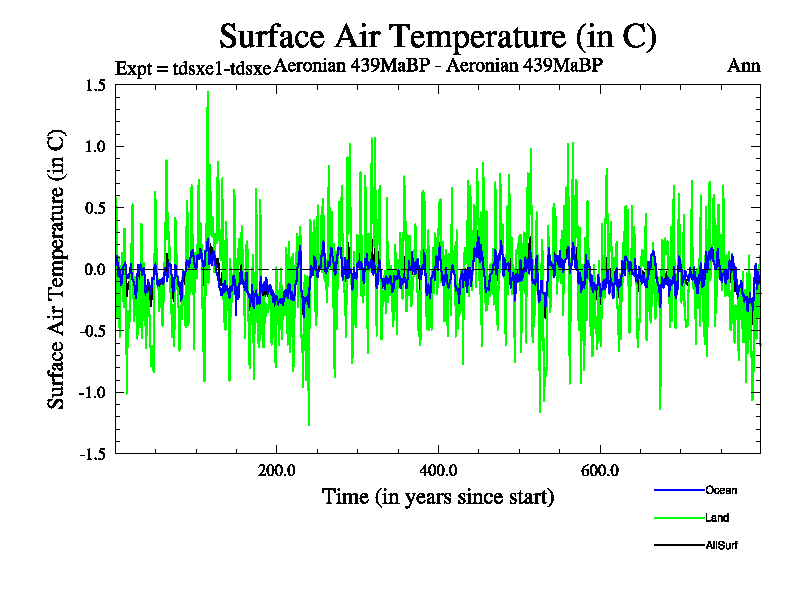 Surface Air Temperature (in C)

Expt = tdsxe1-tdsxe Aeronian 439MaBP - Aeronian 439MaBP Ann

Surface Air Temperature (in C)

1.5
1.0
0.5
0.0
-0.5
-1.0
-1.5

200.0
400.0
600.0

Time (in years since start)

Ocean
Land
AllSurf